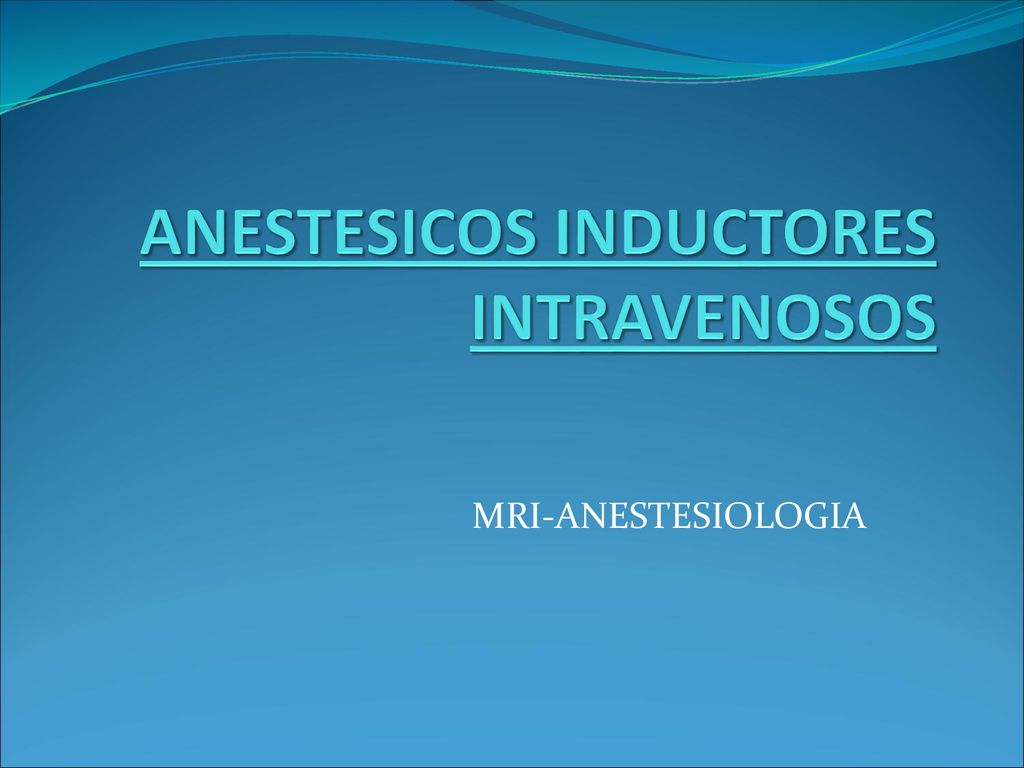 ANESTESICOS INDUCTORES INTRAVENOSOS

MRI-ANESTESIOLOGIA